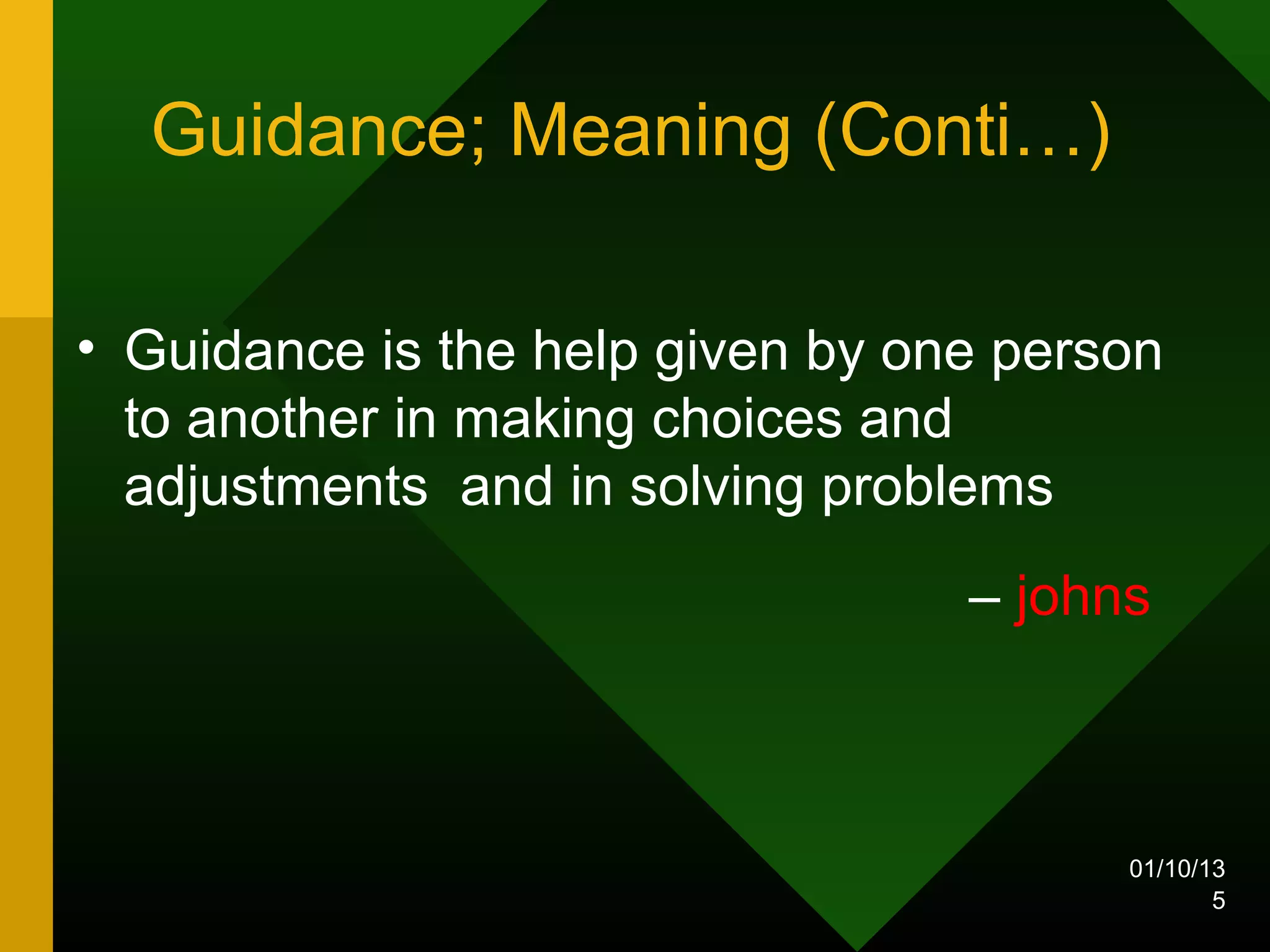 Guidance; Meaning (Conti…)

• Guidance is the help given by one person to another in making choices and adjustments and in solving problems

– johns

01/10/13

5